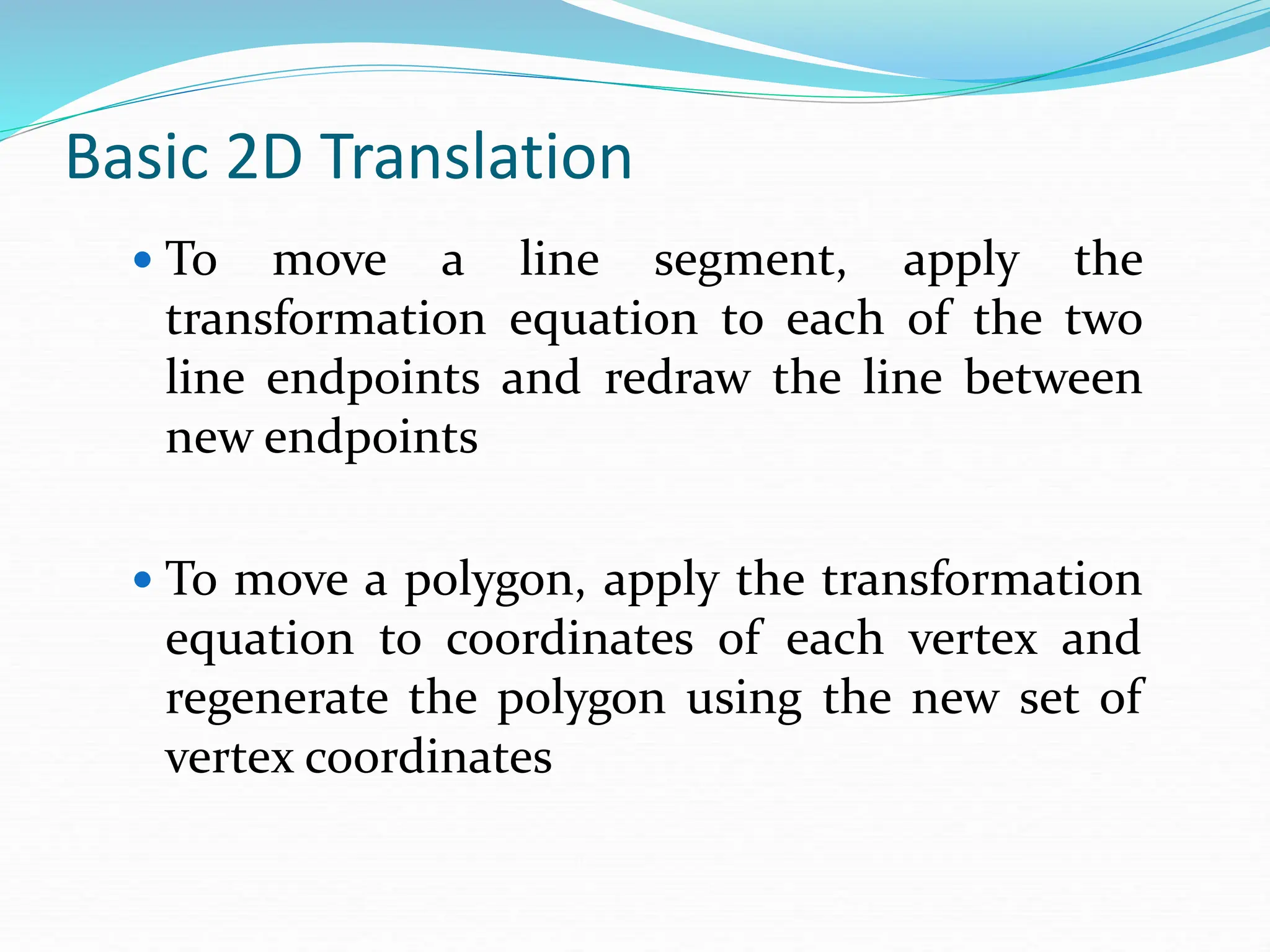 Basic 2D Translation

• To move a line segment, apply the transformation equation to each of the two line endpoints and redraw the line between new endpoints

• To move a polygon, apply the transformation equation to coordinates of each vertex and regenerate the polygon using the new set of vertex coordinates